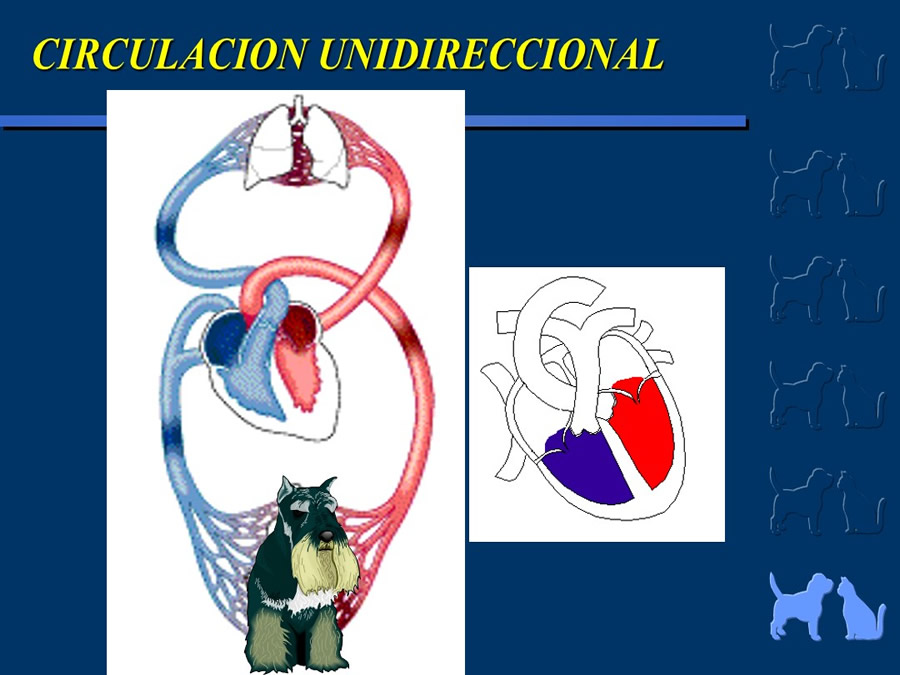 CIRCULACION UNIDIRECCIONAL